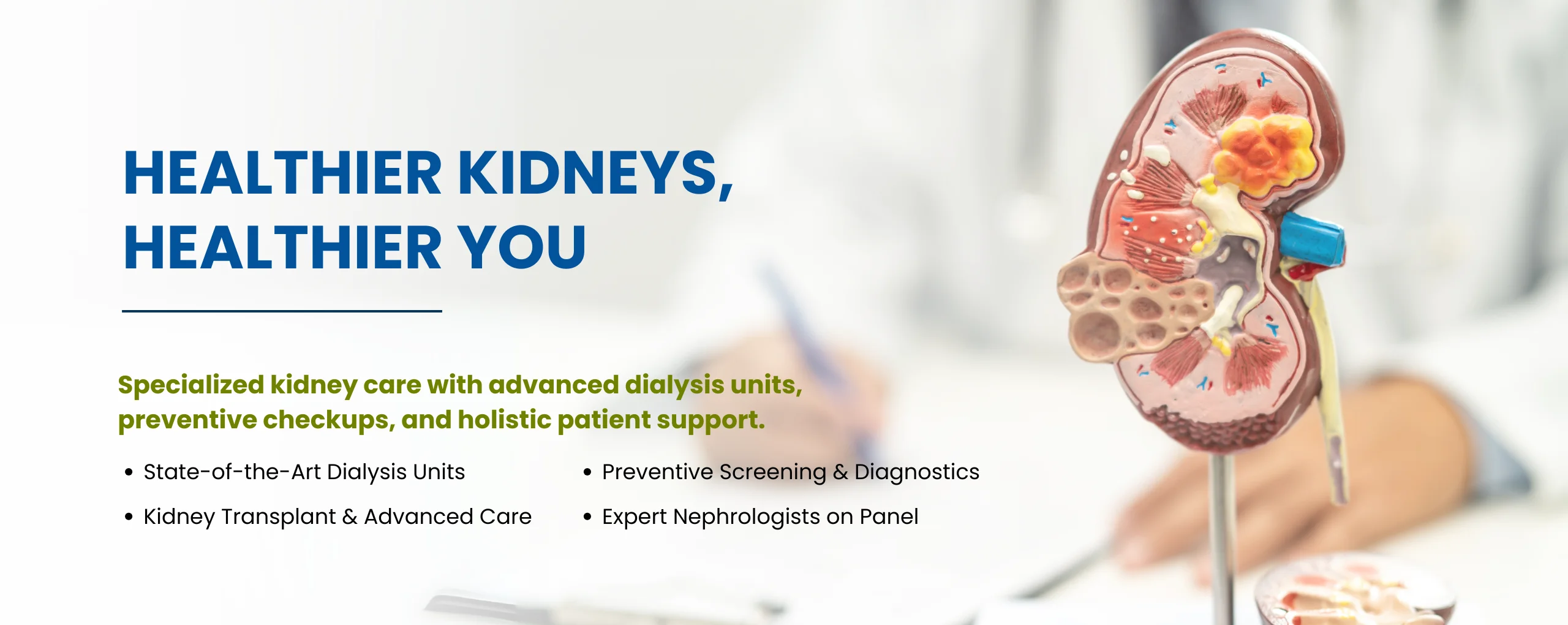 HEALTHIER KIDNEYS, HEALTHIER YOU

Specialized kidney care with advanced dialysis units, preventive checkups, and holistic patient support.

• State-of-the-Art Dialysis Units
• Kidney Transplant & Advanced Care

• Preventive Screening & Diagnostics
• Expert Nephrologists on Panel